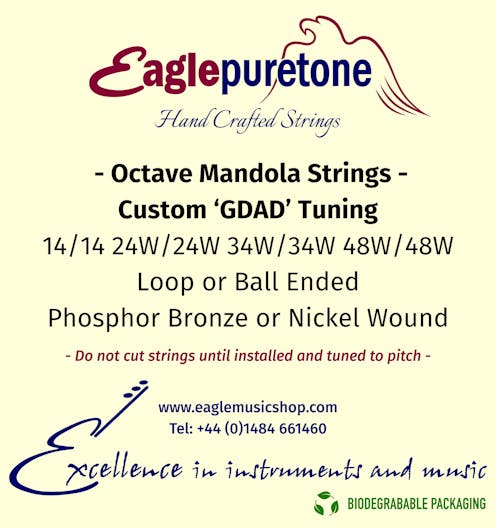 Eaglepuretone
Hand Crafted Strings

- Octave Mandola Strings -
Custom 'GDAD' Tuning
14/14 24W/24W 34W/34W 48W/48W
Loop or Ball Ended
Phosphor Bronze or Nickel Wound

- Do not cut strings until installed and tuned to pitch -

www.eaglemusicshop.com
Tel: +44 (0)1484 661460

Excellence in instruments and music

BIODEGRABABLE PACKAGING